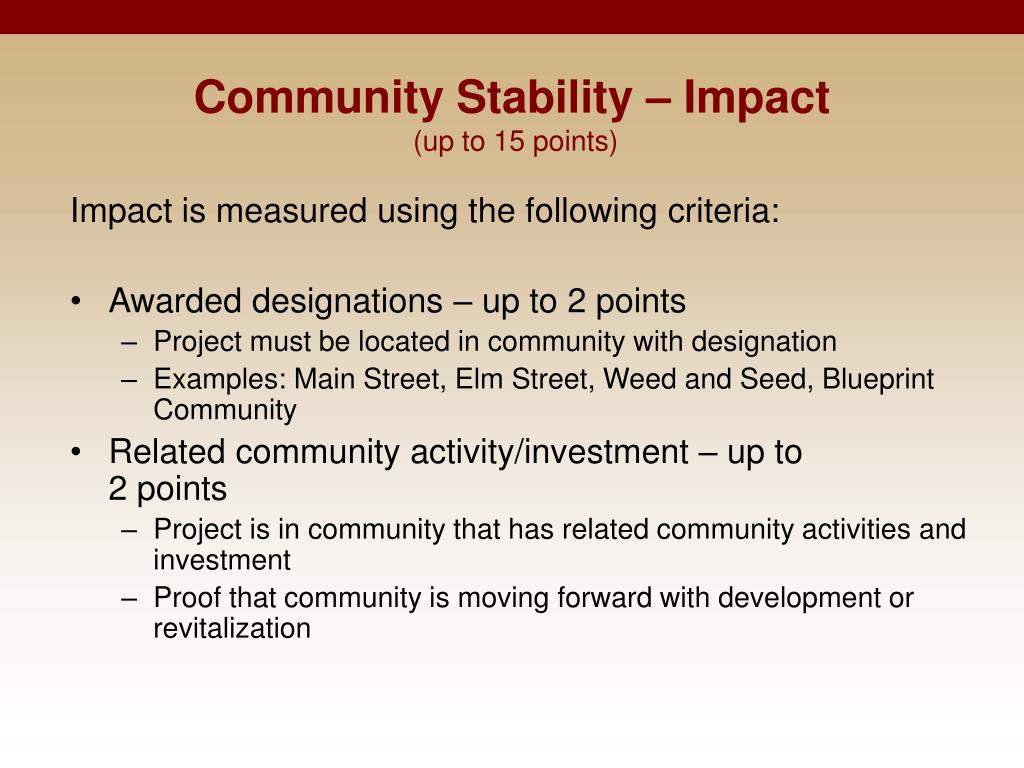 Community Stability – Impact
(up to 15 points)

Impact is measured using the following criteria:

• Awarded designations – up to 2 points
– Project must be located in community with designation
– Examples: Main Street, Elm Street, Weed and Seed, Blueprint Community
• Related community activity/investment – up to 2 points
– Project is in community that has related community activities and investment
– Proof that community is moving forward with development or revitalization